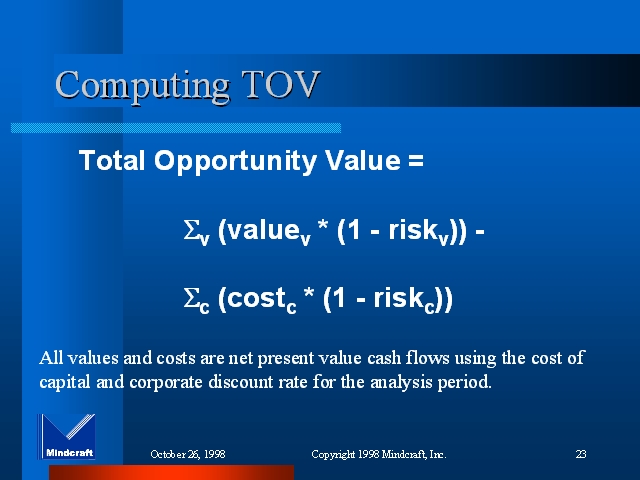 Computing TOV

Total Opportunity Value =

$\Sigma_v$ (value$_v$ * (1 - risk$_v$)) -

$\Sigma_c$ (cost$_c$ * (1 - risk$_c$))

All values and costs are net present value cash flows using the cost of capital and corporate discount rate for the analysis period.

Mindcraft

October 26, 1998

Copyright 1998 Mindcraft, Inc.

23